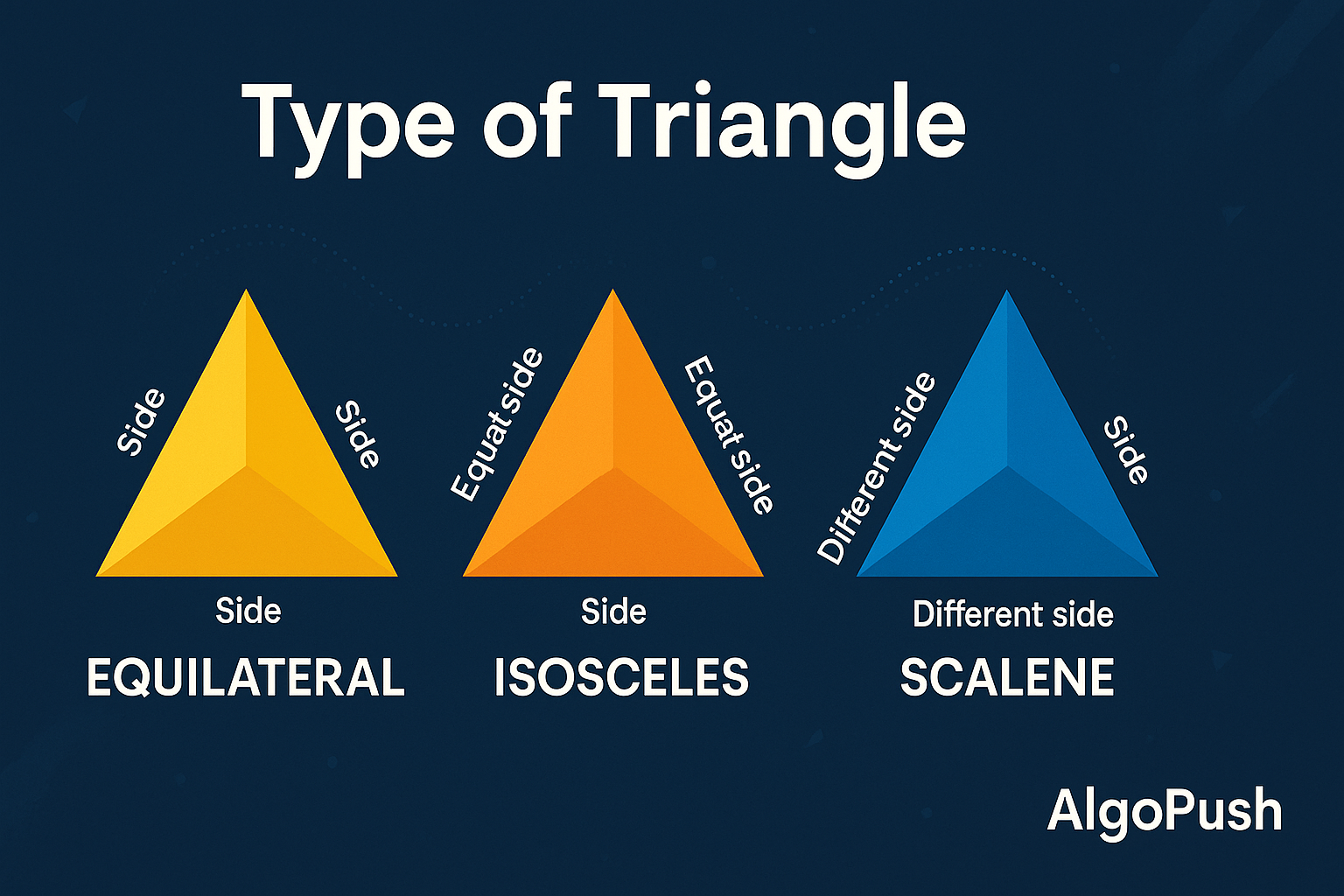 Type of Triangle

Side
Side
Side
EQUILATERAL

Equat side
Equat side
Side
ISOSCELES

Different side
Side
Different side
SCALENE

AlgoPush